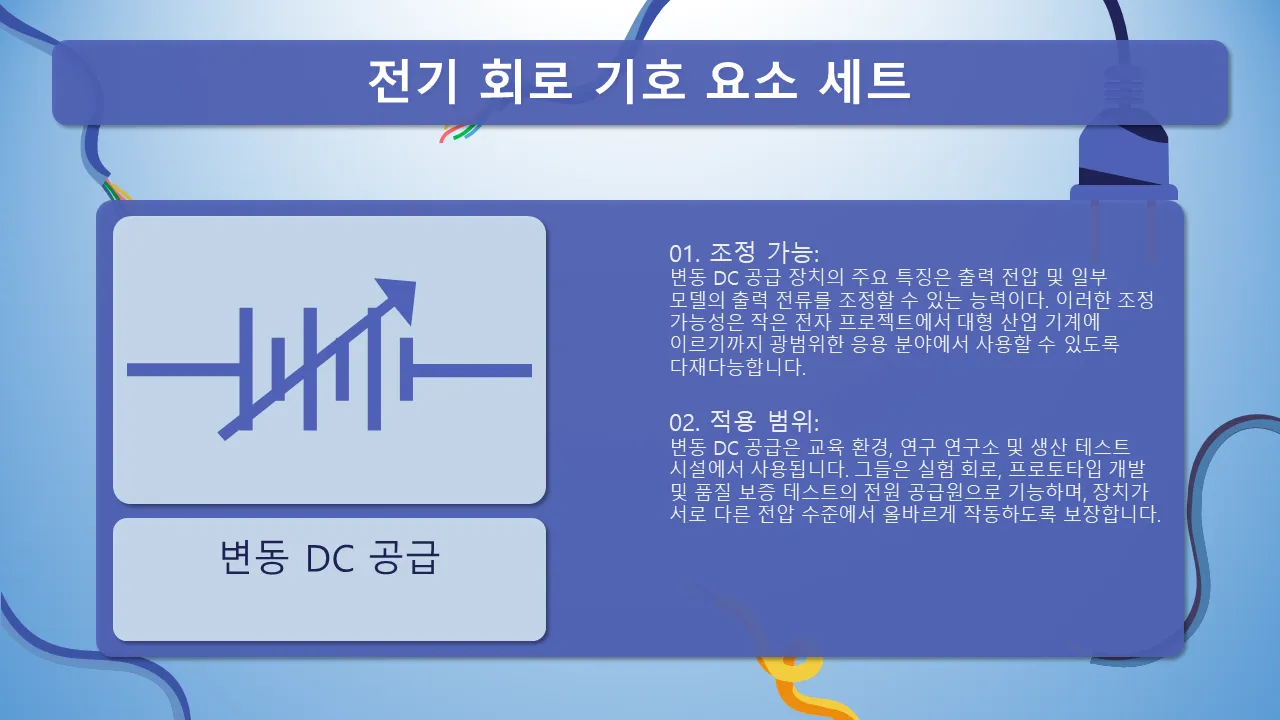 전기 회로 기호 요소 세트

변동 DC 공급

01. 조정 가능:
변동 DC 공급 장치의 주요 특징은 출력 전압 및 일부 모델의 출력 전류를 조정할 수 있는 능력이다. 이러한 조정 가능성은 작은 전자 프로젝트에서 대형 산업 기계에 이르기까지 광범위한 응용 분야에서 사용할 수 있도록 다재다능합니다.

02. 적용 범위:
변동 DC 공급은 교육 환경, 연구 연구소 및 생산 테스트 시설에서 사용됩니다. 그들은 실험 회로, 프로토타입 개발 및 품질 보증 테스트의 전원 공급원으로 기능하며, 장치가 서로 다른 전압 수준에서 올바르게 작동하도록 보장합니다.